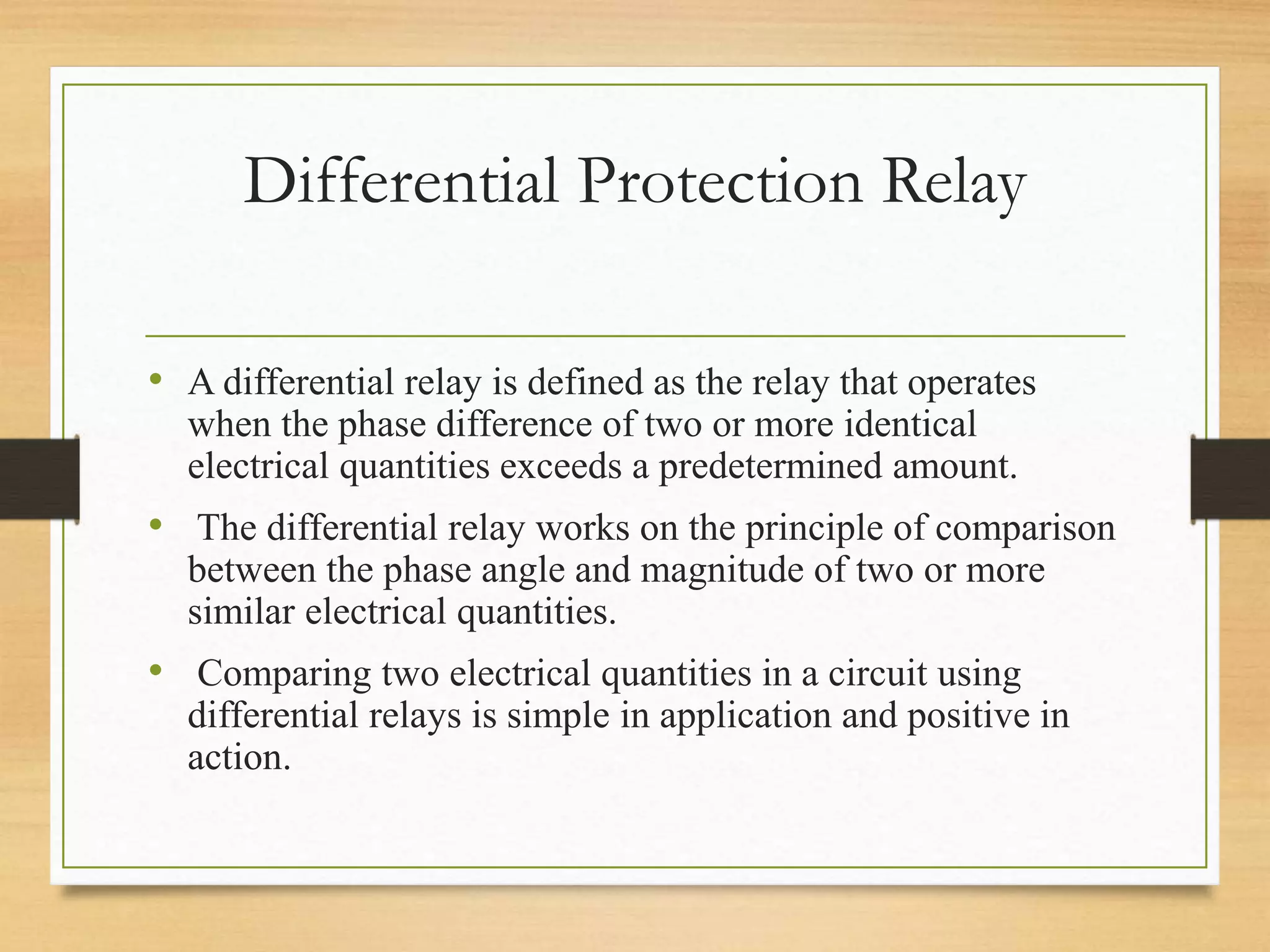 Differential Protection Relay

• A differential relay is defined as the relay that operates when the phase difference of two or more identical electrical quantities exceeds a predetermined amount.

• The differential relay works on the principle of comparison between the phase angle and magnitude of two or more similar electrical quantities.

• Comparing two electrical quantities in a circuit using differential relays is simple in application and positive in action.